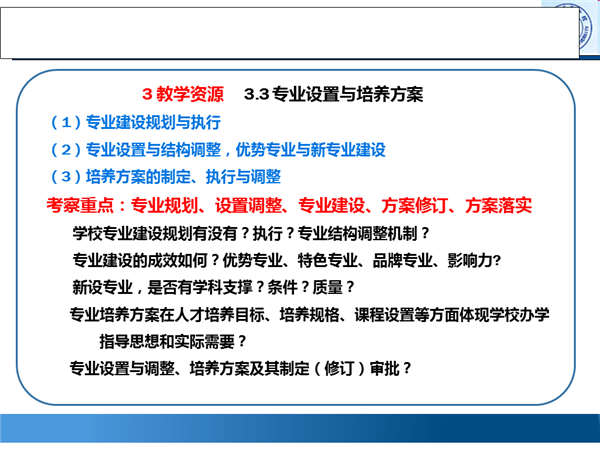 3 教学资源　3.3 专业设置与培养方案

（1）专业建设规划与执行

（2）专业设置与结构调整，优势专业与新专业建设

（3）培养方案的制定、执行与调整

考察重点：专业规划、设置调整、专业建设、方案修订、方案落实

学校专业建设规划有没有？执行？专业结构调整机制？

专业建设的成效如何？优势专业、特色专业、品牌专业、影响力?

新设专业，是否有学科支撑？条件？质量？

专业培养方案在人才培养目标、培养规格、课程设置等方面体现学校办学指导思想和实际需要？

专业设置与调整、培养方案及其制定（修订）审批？